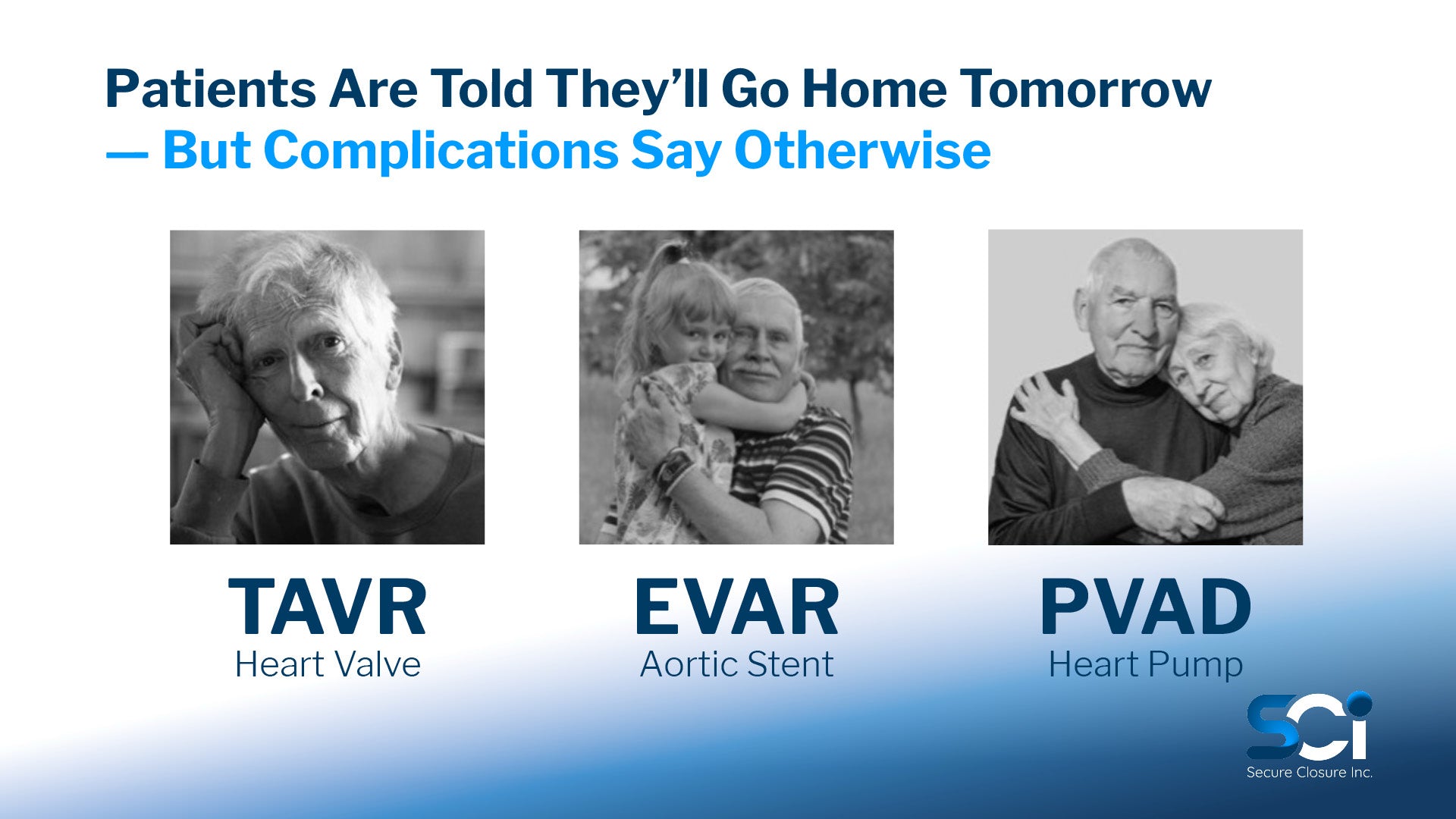 Patients Are Told They'll Go Home Tomorrow
— But Complications Say Otherwise

TAVR
Heart Valve

EVAR
Aortic Stent

PVAD
Heart Pump

SCi
Secure Closure Inc.